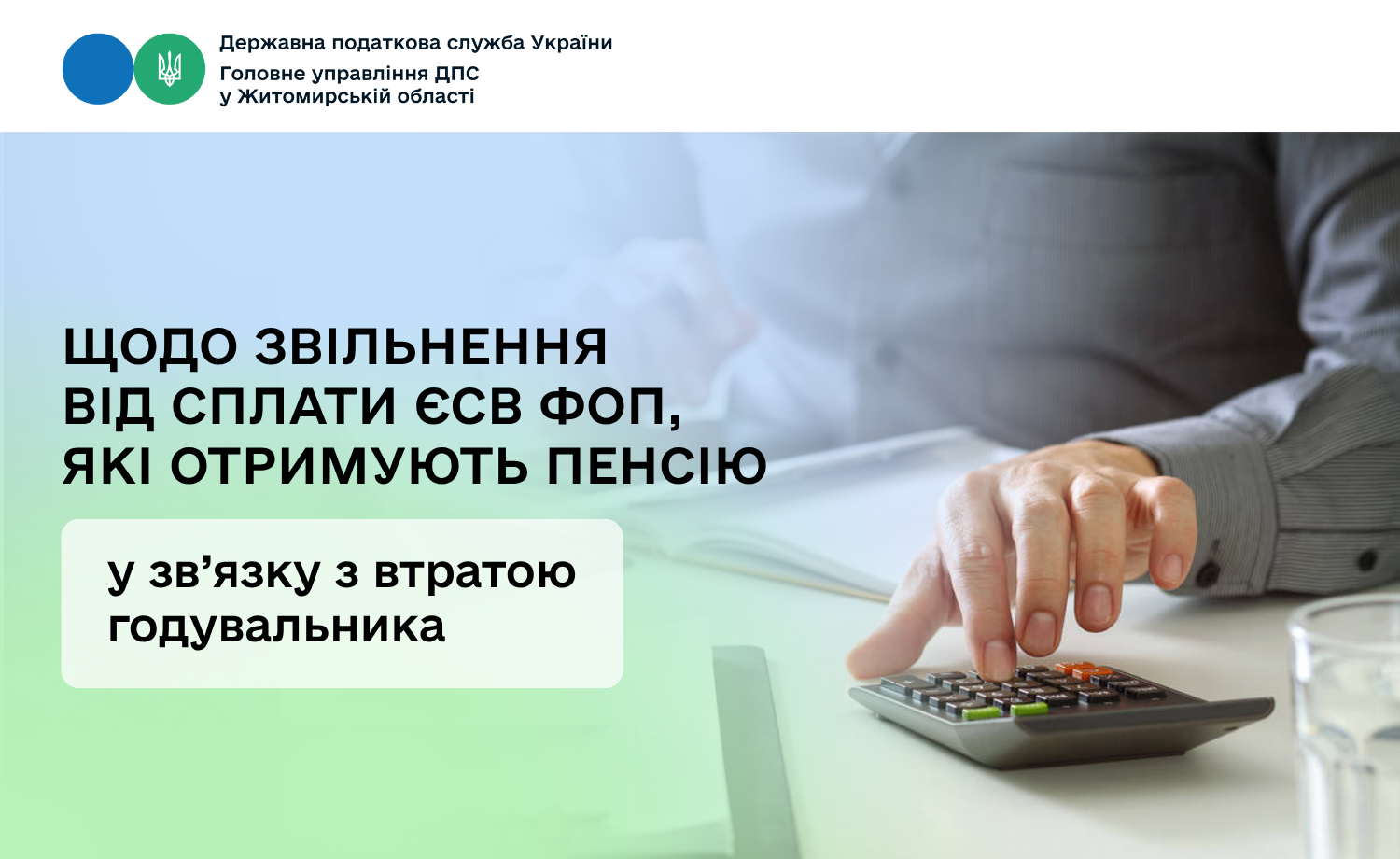 Державна податкова служба України
Головне управління ДПС
у Житомирській області

ЩОДО ЗВІЛЬНЕННЯ
ВІД СПЛАТИ ЄСВ ФОП,
ЯКІ ОТРИМУЮТЬ ПЕНСІЮ

у зв’язку з втратою годувальника